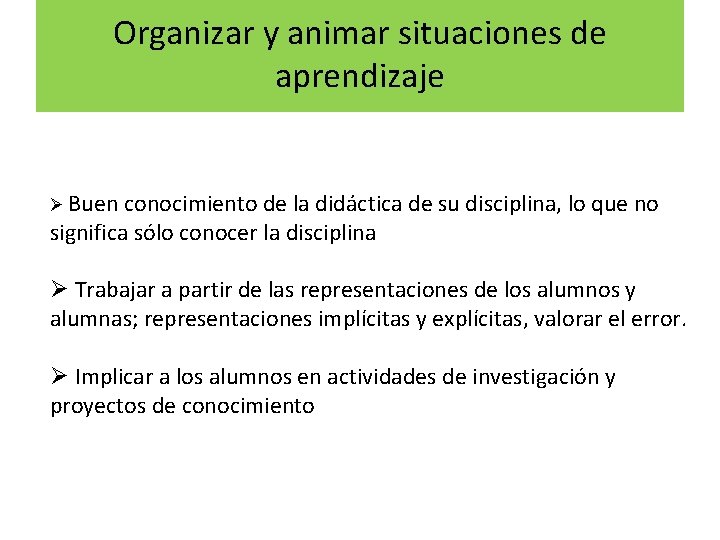 Organizar y animar situaciones de aprendizaje

➢ Buen conocimiento de la didáctica de su disciplina, lo que no significa sólo conocer la disciplina

➢ Trabajar a partir de las representaciones de los alumnos y alumnas; representaciones implícitas y explícitas, valorar el error.

➢ Implicar a los alumnos en actividades de investigación y proyectos de conocimiento